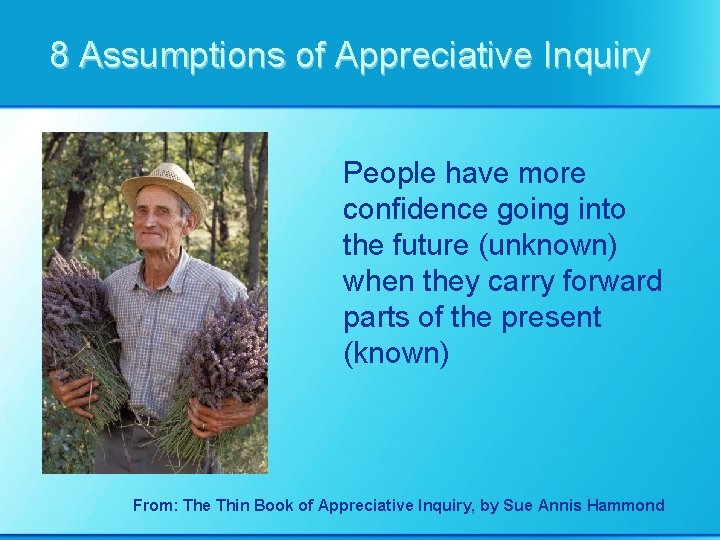 8 Assumptions of Appreciative Inquiry

People have more confidence going into the future (unknown) when they carry forward parts of the present (known)

From: The Thin Book of Appreciative Inquiry, by Sue Annis Hammond